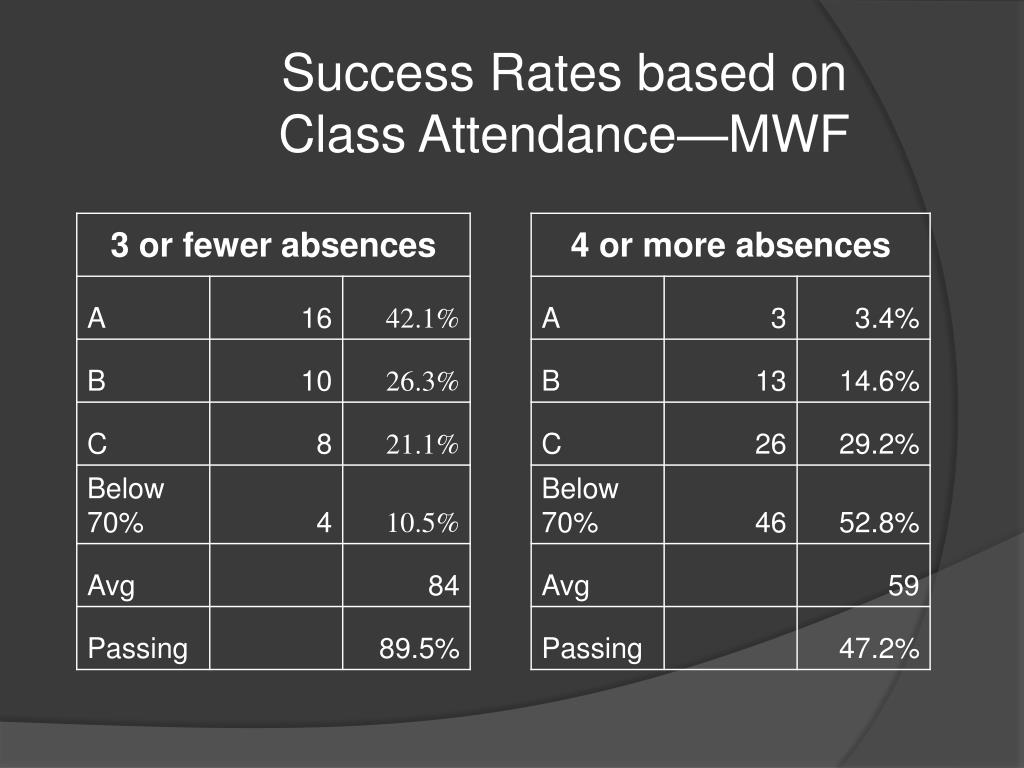 Success Rates based on Class Attendance—MWF

| 3 or fewer absences | | |
|---|---|---|
| A | 16 | 42.1% |
| B | 10 | 26.3% |
| C | 8 | 21.1% |
| Below 70% | 4 | 10.5% |
| Avg | | 84 |
| Passing | | 89.5% |

| 4 or more absences | | |
|---|---|---|
| A | 3 | 3.4% |
| B | 13 | 14.6% |
| C | 26 | 29.2% |
| Below 70% | 46 | 52.8% |
| Avg | | 59 |
| Passing | | 47.2% |